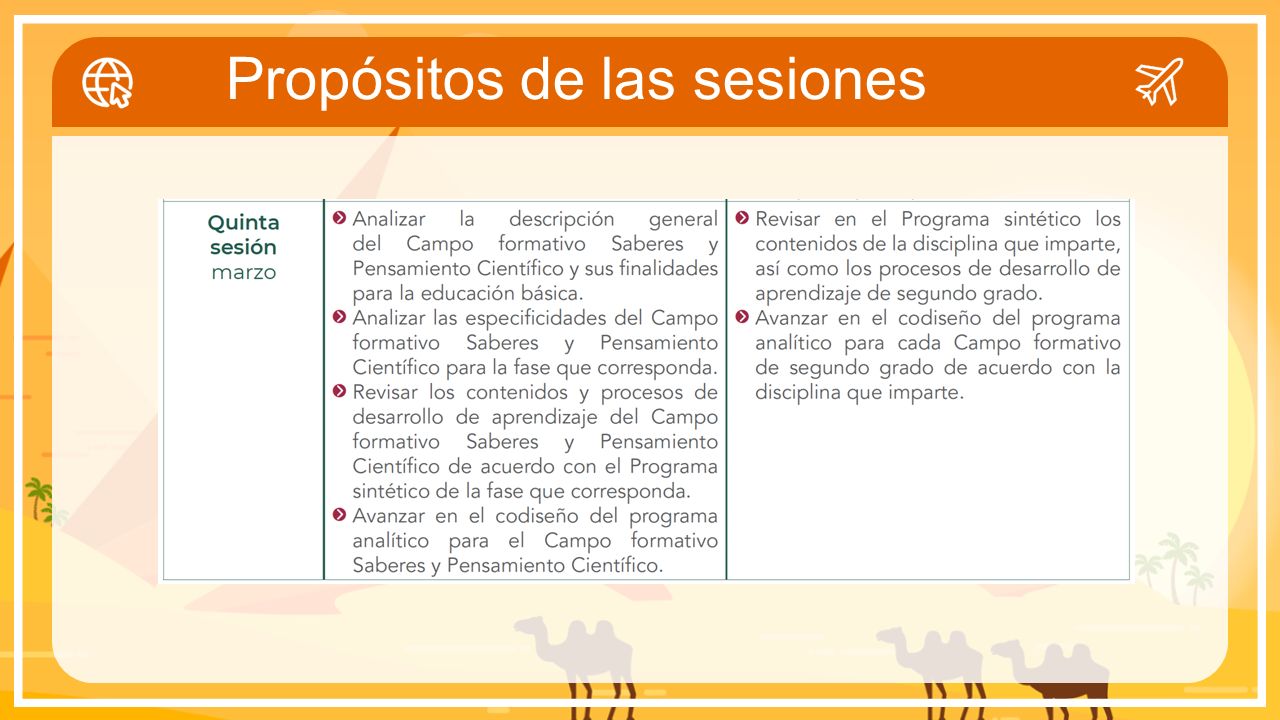 Propósitos de las sesiones

| Quinta sesión marzo | Analizar la descripción general del Campo formativo Saberes y Pensamiento Científico y sus finalidades para la educación básica. Analizar las especificidades del Campo formativo Saberes y Pensamiento Científico para la fase que corresponda. Revisar los contenidos y procesos de desarrollo de aprendizaje del Campo formativo Saberes y Pensamiento Científico de acuerdo con el Programa sintético de la fase que corresponda. Avanzar en el codiseño del programa analítico para el Campo formativo Saberes y Pensamiento Científico. | Revisar en el Programa sintético los contenidos de la disciplina que imparte, así como los procesos de desarrollo de aprendizaje de segundo grado. Avanzar en el codiseño del programa analítico para cada Campo formativo de segundo grado de acuerdo con la disciplina que imparte. |
|---|---|---|